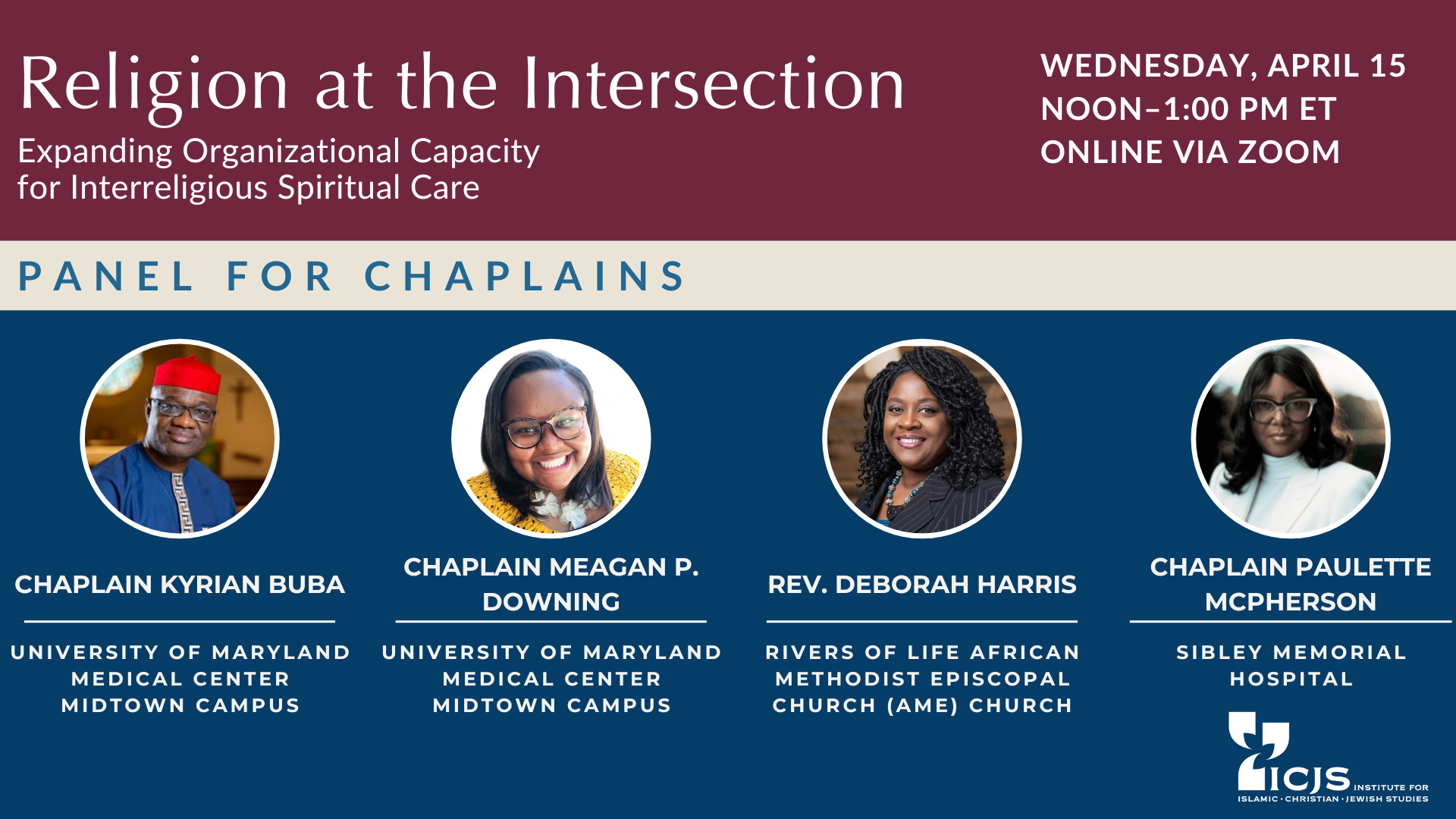 Religion at the Intersection

Expanding Organizational Capacity for Interreligious Spiritual Care

WEDNESDAY, APRIL 15
NOON–1:00 PM ET
ONLINE VIA ZOOM

PANEL FOR CHAPLAINS

CHAPLAIN KYRIAN BUBA

UNIVERSITY OF MARYLAND MEDICAL CENTER MIDTOWN CAMPUS

CHAPLAIN MEAGAN P. DOWNING

UNIVERSITY OF MARYLAND MEDICAL CENTER MIDTOWN CAMPUS

REV. DEBORAH HARRIS

RIVERS OF LIFE AFRICAN METHODIST EPISCOPAL CHURCH (AME) CHURCH

CHAPLAIN PAULETTE MCPHERSON

SIBLEY MEMORIAL HOSPITAL

ICJS INSTITUTE FOR ISLAMIC · CHRISTIAN · JEWISH STUDIES